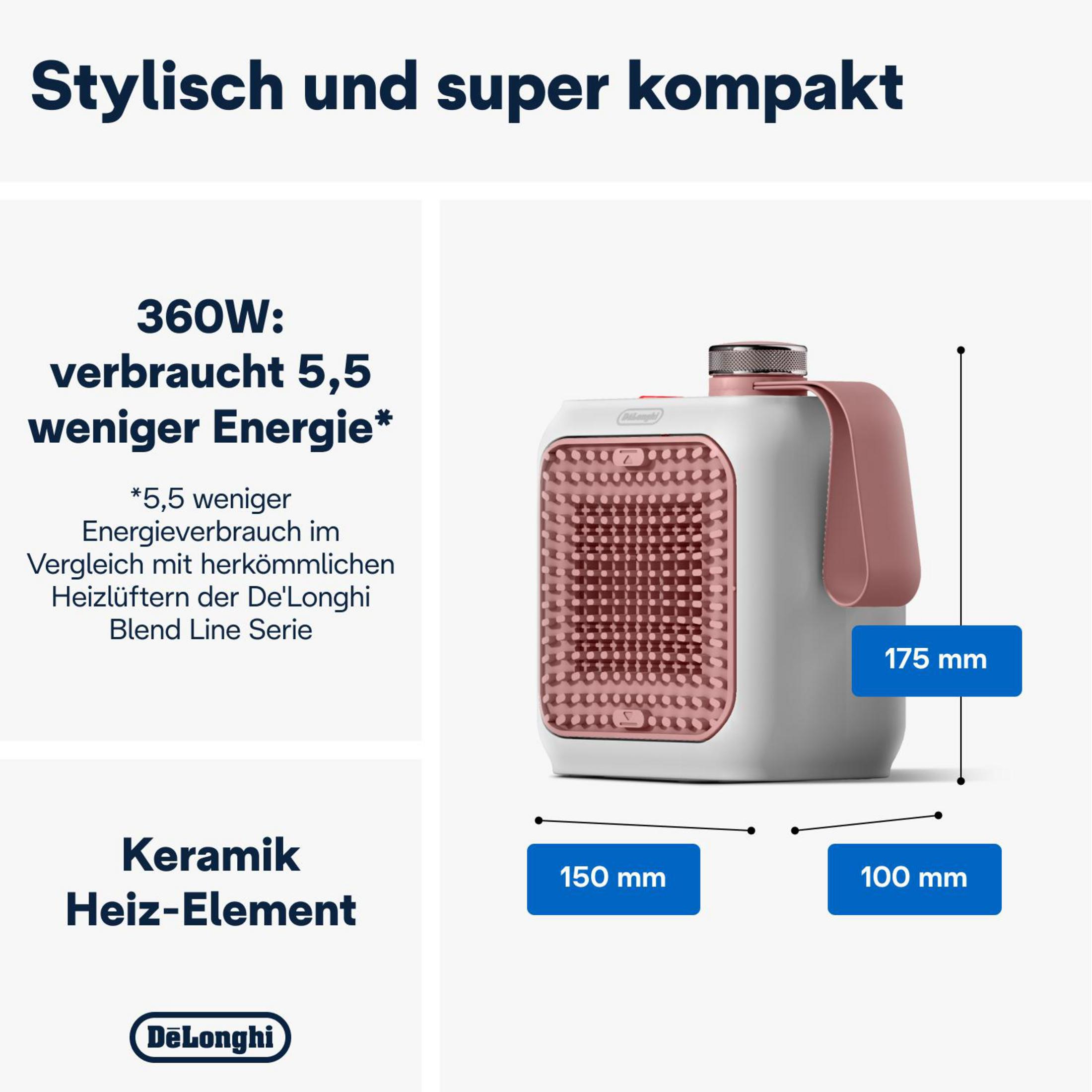 Stylisch und super kompakt

360W:
verbraucht 5,5
weniger Energie*

*5,5 weniger Energieverbrauch im Vergleich mit herkömmlichen Heizlüftern der De'Longhi Blend Line Serie

Keramik
Heiz-Element

DēLonghi

DēLonghi

175 mm

150 mm

100 mm